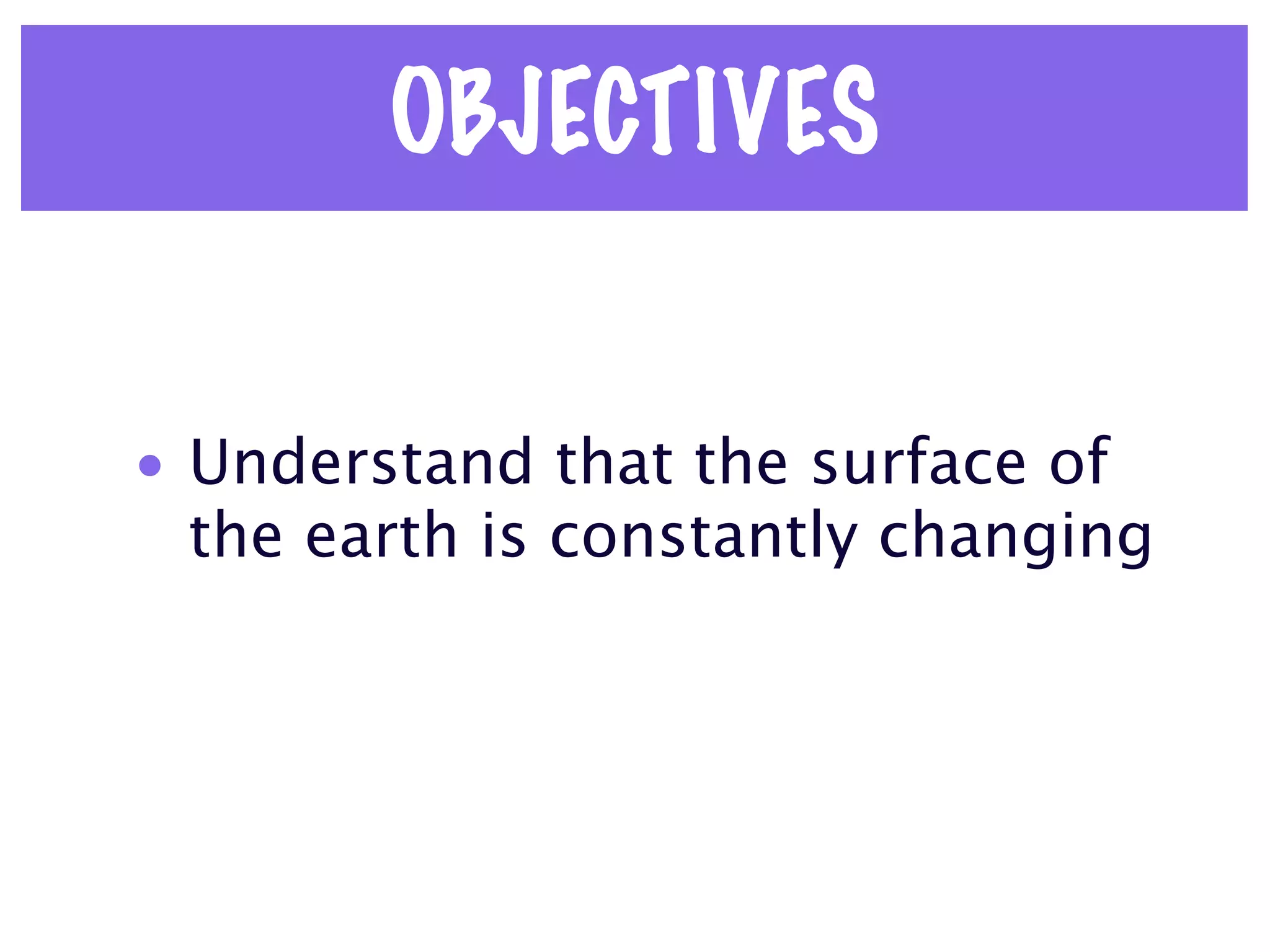 OBJECTIVES

• Understand that the surface of the earth is constantly changing